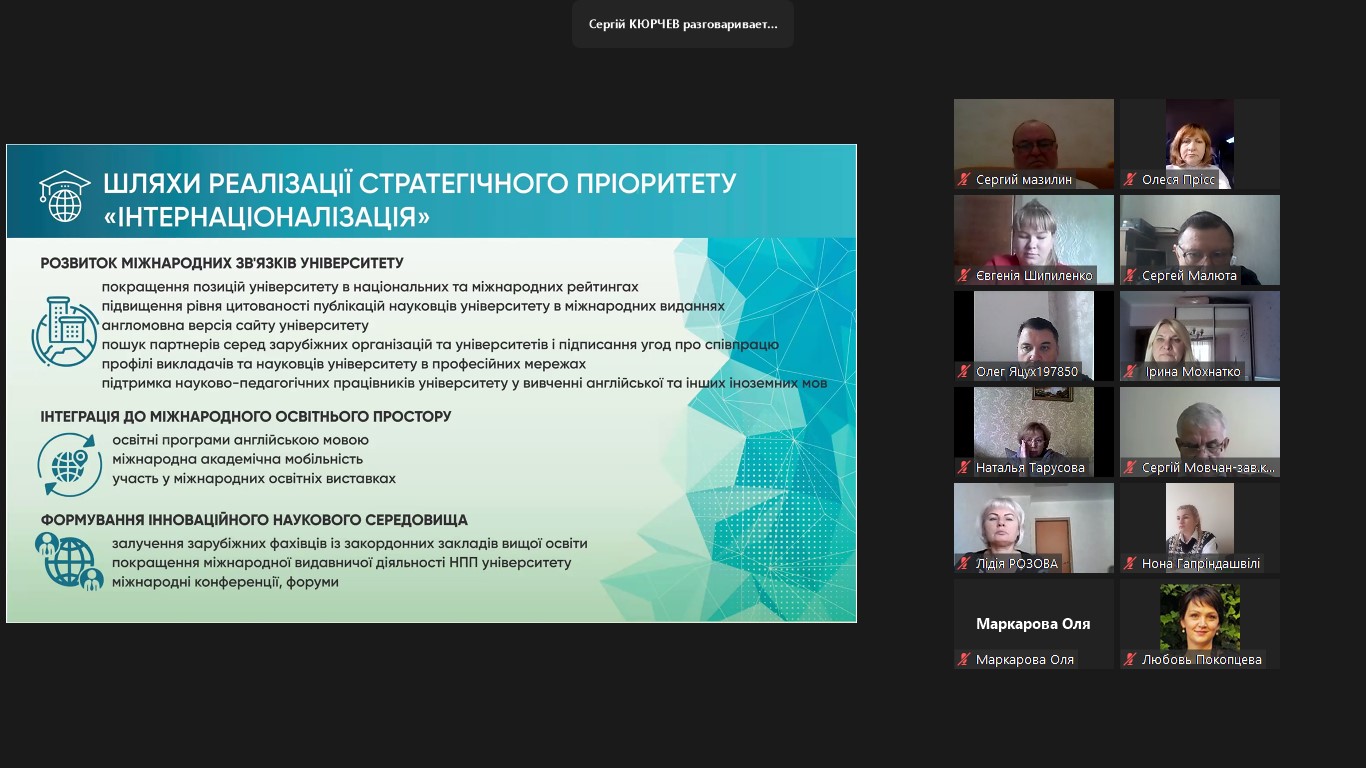 Сергій КЮРЧЕВ разговаривает...

ШЛЯХИ РЕАЛІЗАЦІЇ СТРАТЕГІЧНОГО ПРІОРИТЕТУ «ІНТЕРНАЦІОНАЛІЗАЦІЯ»

РОЗВИТОК МІЖНАРОДНИХ ЗВ'ЯЗКІВ УНІВЕРСИТЕТУ
покращення позицій університету в національних та міжнародних рейтингах
підвищення рівня цитованості публікацій науковців університету в міжнародних виданнях
англомовна версія сайту університету
пошук партнерів серед зарубіжних організацій та університетів і підписання угод про співпрацю
профілі викладачів та науковців університету в професійних мережах
підтримка науково-педагогічних працівників університету у вивченні англійської та інших іноземних мов

ІНТЕГРАЦІЯ ДО МІЖНАРОДНОГО ОСВІТНЬОГО ПРОСТОРУ
освітні програми англійською мовою
міжнародна академічна мобільність
участь у міжнародних освітніх виставках

ФОРМУВАННЯ ІННОВАЦІЙНОГО НАУКОВОГО СЕРЕДОВИЩА
залучення зарубіжних фахівців із закордонних закладів вищої освіти
покращення міжнародної видавничої діяльності НПП університету
міжнародні конференції, форуми

Сергий мазилин
Олеся Прісс
Євгенія Шипиленко
Сергей Малюта
Олег Яцух197850
Ірина Мохнатко
Наталья Тарусова
Сергій Мовчан-зав.к...
Лідія РОЗОВА
Нона Гапріндашвілі
Маркарова Оля
Маркарова Оля
Любовь Покопцева